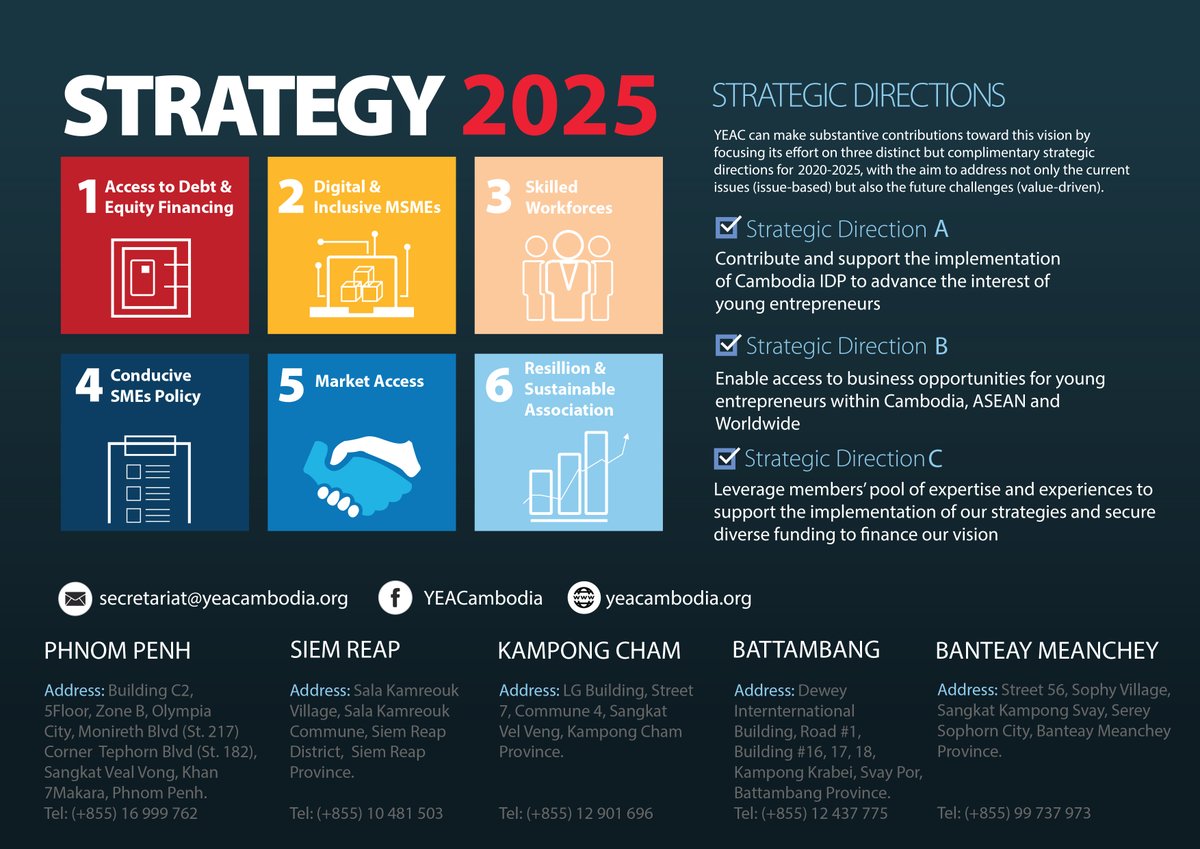 STRATEGY 2025

1 Access to Debt & Equity Financing

2 Digital & Inclusive MSMEs

3 Skilled Workforces

4 Conducive SMEs Policy

5 Market Access

6 Resillion & Sustainable Association

STRATEGIC DIRECTIONS

YEAC can make substantive contributions toward this vision by focusing its effort on three distinct but complimentary strategic directions for 2020-2025, with the aim to address not only the current issues (issue-based) but also the future challenges (value-driven).

Strategic Direction A
Contribute and support the implementation of Cambodia IDP to advance the interest of young entrepreneurs

Strategic Direction B
Enable access to business opportunities for young entrepreneurs within Cambodia, ASEAN and Worldwide

Strategic Direction C
Leverage members' pool of expertise and experiences to support the implementation of our strategies and secure diverse funding to finance our vision

secretariat@yeacambodia.org YEACambodia yeacambodia.org

PHNOM PENH
Address: Building C2, 5Floor, Zone B, Olympia City, Monireth Blvd (St. 217) Corner Tephorn Blvd (St. 182), Sangkat Veal Vong, Khan 7Makara, Phnom Penh.
Tel: (+855) 16 999 762

SIEM REAP
Address: Sala Kamreouk Village, Sala Kamreouk Commune, Siem Reap District, Siem Reap Province.
Tel: (+855) 10 481 503

KAMPONG CHAM
Address: LG Building, Street 7, Commune 4, Sangkat Vel Veng, Kampong Cham Province.
Tel: (+855) 12 901 696

BATTAMBANG
Address: Dewey Internternational Building, Road #1, Building #16, 17, 18, Kampong Krabei, Svay Por, Battambang Province.
Tel: (+855) 12 437 775

BANTEAY MEANCHEY
Address: Street 56, Sophy Village, Sangkat Kampong Svay, Serey Sophorn City, Banteay Meanchey Province.
Tel: (+855) 99 737 973